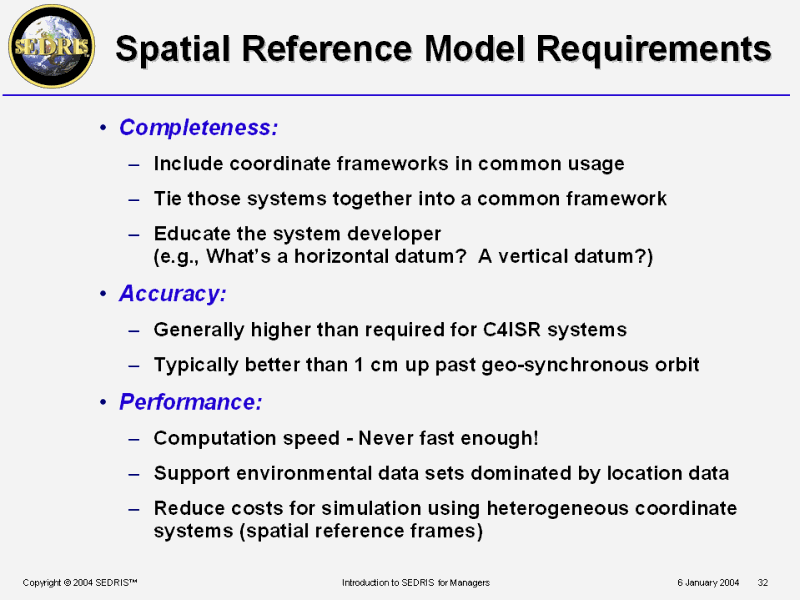 SEDRIS

Spatial Reference Model Requirements

• Completeness:
– Include coordinate frameworks in common usage
– Tie those systems together into a common framework
– Educate the system developer (e.g., What's a horizontal datum? A vertical datum?)

• Accuracy:
– Generally higher than required for C4ISR systems
– Typically better than 1 cm up past geo-synchronous orbit

• Performance:
– Computation speed - Never fast enough!
– Support environmental data sets dominated by location data
– Reduce costs for simulation using heterogeneous coordinate systems (spatial reference frames)

Copyright © 2004 SEDRIS™ Introduction to SEDRIS for Managers 6 January 2004 32